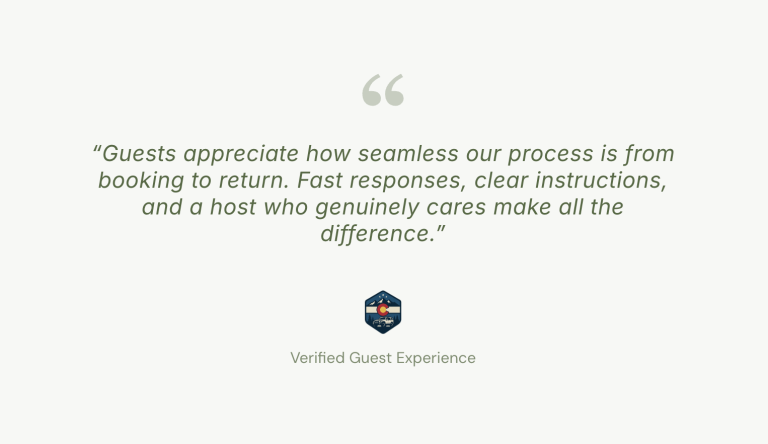 “

“Guests appreciate how seamless our process is from booking to return. Fast responses, clear instructions, and a host who genuinely cares make all the difference.”

Verified Guest Experience